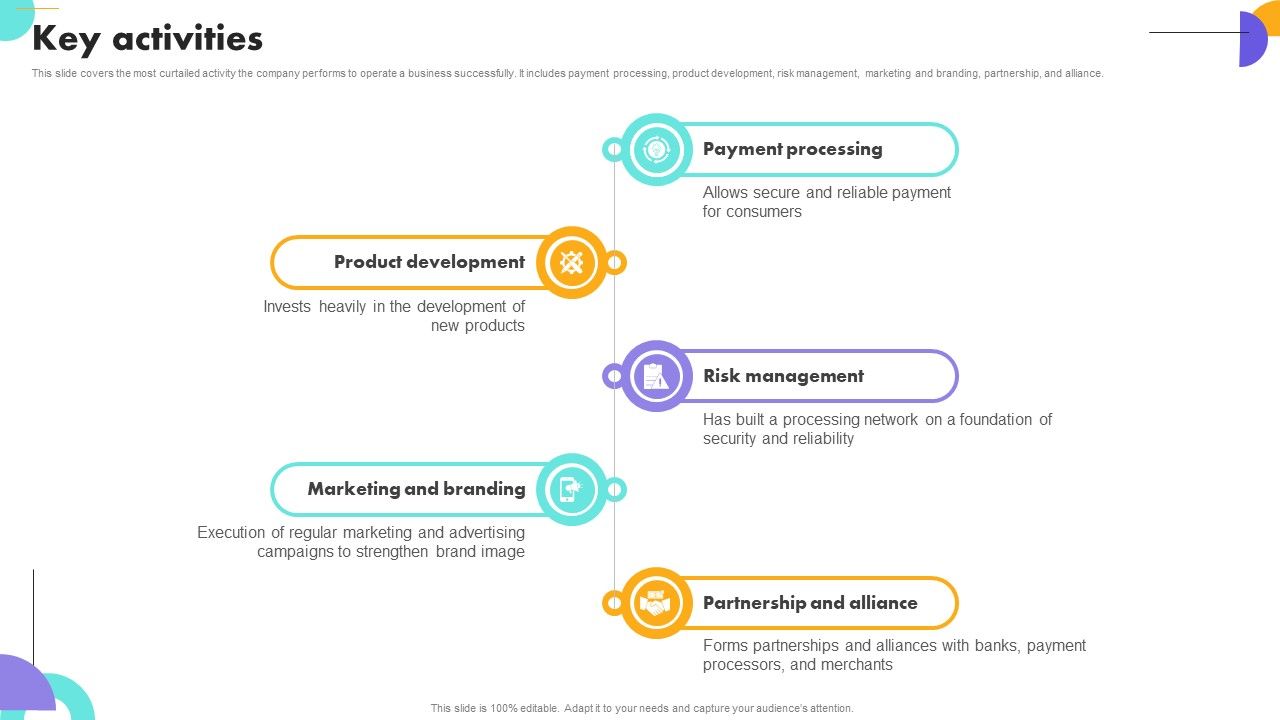 Key activities

This slide covers the most curtailed activity the company performs to operate a business successfully. It includes payment processing, product development, risk management, marketing and branding, partnership, and alliance.

Payment processing

Allows secure and reliable payment for consumers

Product development

Invests heavily in the development of new products

Risk management

Has built a processing network on a foundation of security and reliability

Marketing and branding

Execution of regular marketing and advertising campaigns to strengthen brand image

Partnership and alliance

Forms partnerships and alliances with banks, payment processors, and merchants

This slide is 100% editable. Adapt it to your needs and capture your audience's attention.